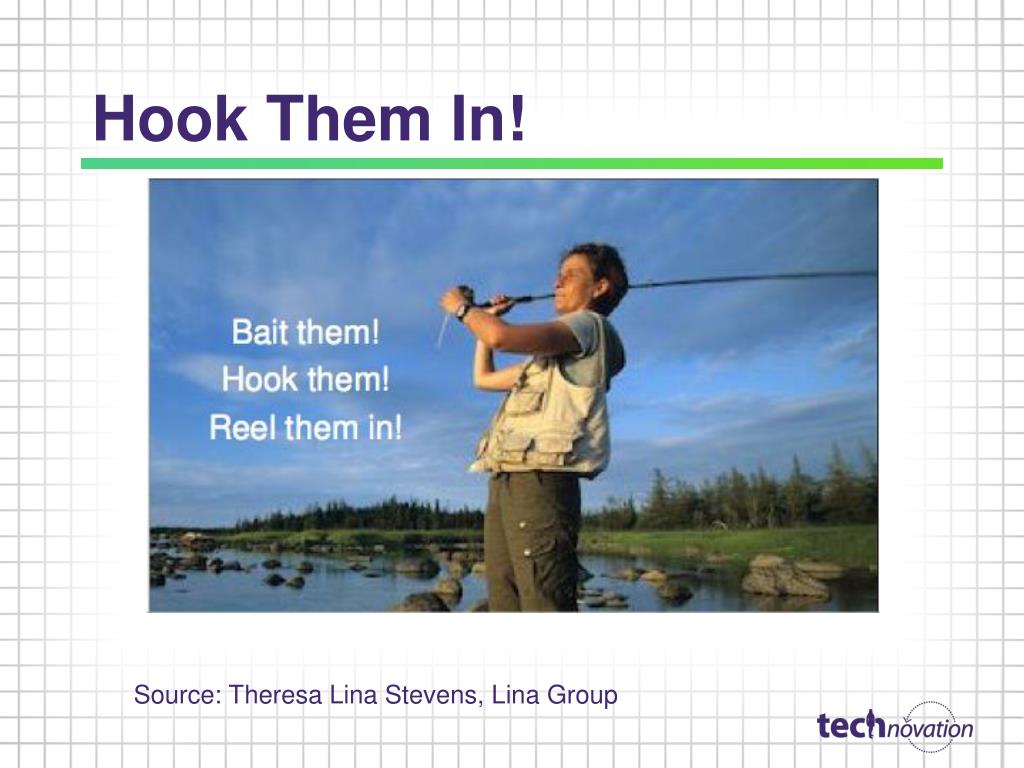 Hook Them In!

Bait them!
Hook them!
Reel them in!

Source: Theresa Lina Stevens, Lina Group

technovation